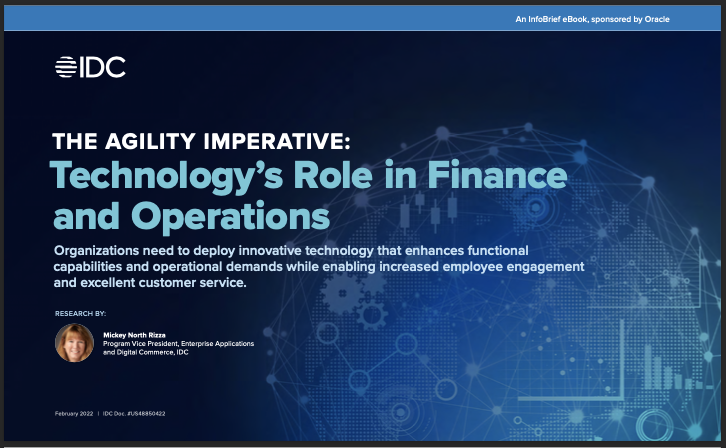 An InfoBrief eBook, sponsored by Oracle

IDC

THE AGILITY IMPERATIVE:
Technology's Role in Finance and Operations

Organizations need to deploy innovative technology that enhances functional capabilities and operational demands while enabling increased employee engagement and excellent customer service.

RESEARCH BY:

Mickey North Rizza
Program Vice President, Enterprise Applications and Digital Commerce, IDC

February 2022 | IDC Doc. #US48850422